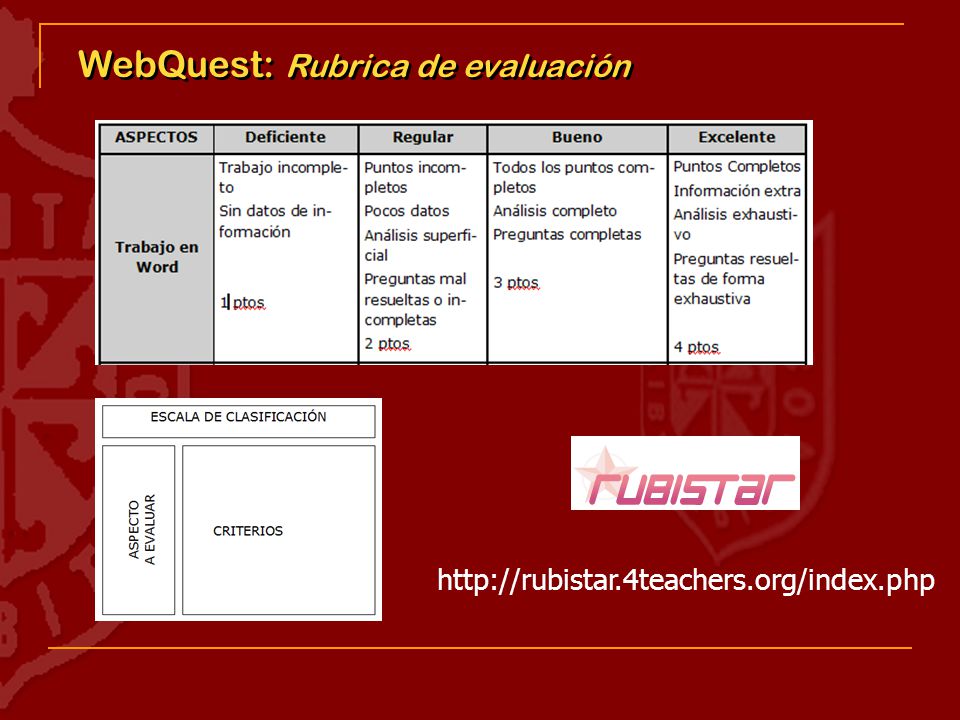 WebQuest: Rubrica de evaluación

| ASPECTOS | Deficiente | Regular | Bueno | Excelente |
|---|---|---|---|---|
| Trabajo en Word | Trabajo incompleto Sin datos de información 1 ptos | Puntos incompletos Pocos datos Análisis superficial Preguntas mal resueltas o incompletas 2 ptos | Todos los puntos completos Análisis completo Preguntas completas 3 ptos | Puntos Completos Información extra Análisis exhaustivo Preguntas resueltas de forma exhaustiva 4 ptos |

ESCALA DE CLASIFICACIÓN

ASPECTO A EVALUAR

CRITERIOS

rubistar

http://rubistar.4teachers.org/index.php